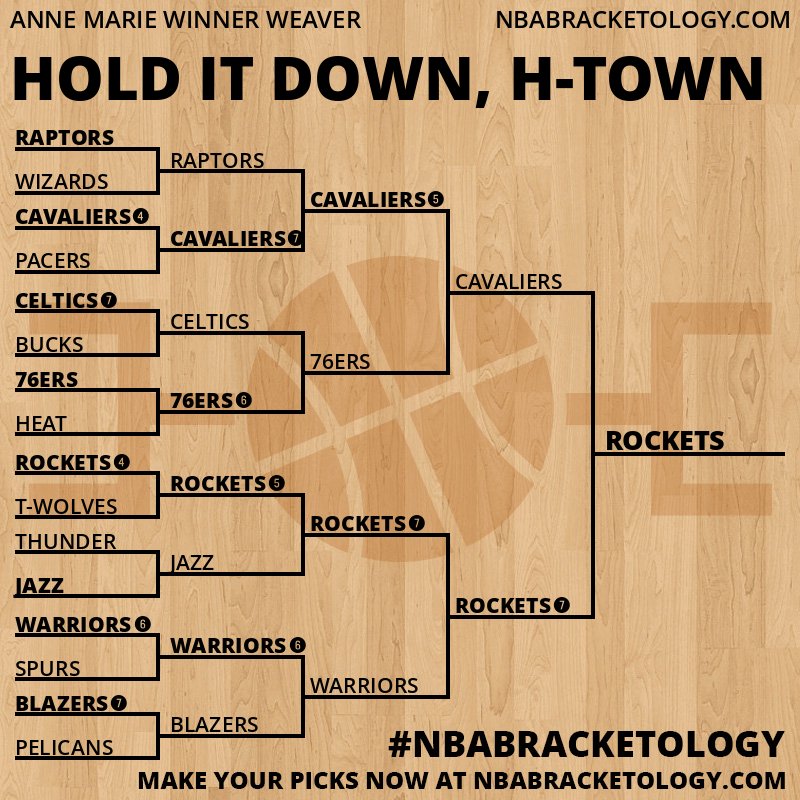 ANNE MARIE WINNER WEAVER
NBABRACKETOLOGY.COM

HOLD IT DOWN, H-TOWN

RAPTORS
WIZARDS
CAVALIERS 4
PACERS
CELTICS 7
BUCKS
76ERS
HEAT
ROCKETS 4
T-WOLVES
THUNDER
JAZZ
WARRIORS 6
SPURS
BLAZERS 7
PELICANS

RAPTORS
CAVALIERS 7
CELTICS
76ERS 6
ROCKETS 5
JAZZ
WARRIORS 6
BLAZERS

CAVALIERS 5
76ERS
ROCKETS 7
WARRIORS

CAVALIERS
ROCKETS 7

ROCKETS

#NBABRACKETOLOGY
MAKE YOUR PICKS NOW AT NBABRACKETOLOGY.COM